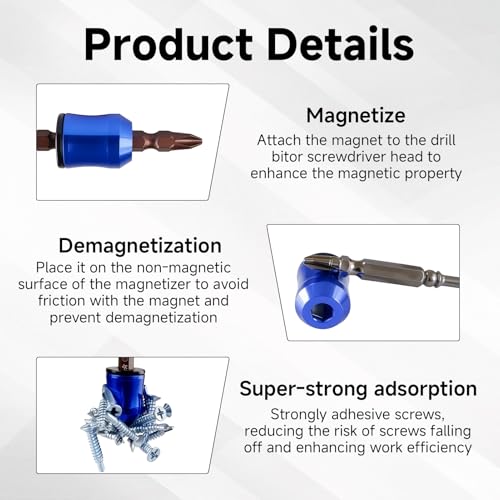 Product Details

Magnetize

Attach the magnet to the drill bitor screwdriver head to enhance the magnetic property

Demagnetization

Place it on the non-magnetic surface of the magnetizer to avoid friction with the magnet and prevent demagnetization

Super-strong adsorption

Strongly adhesive screws, reducing the risk of screws falling off and enhancing work efficiency